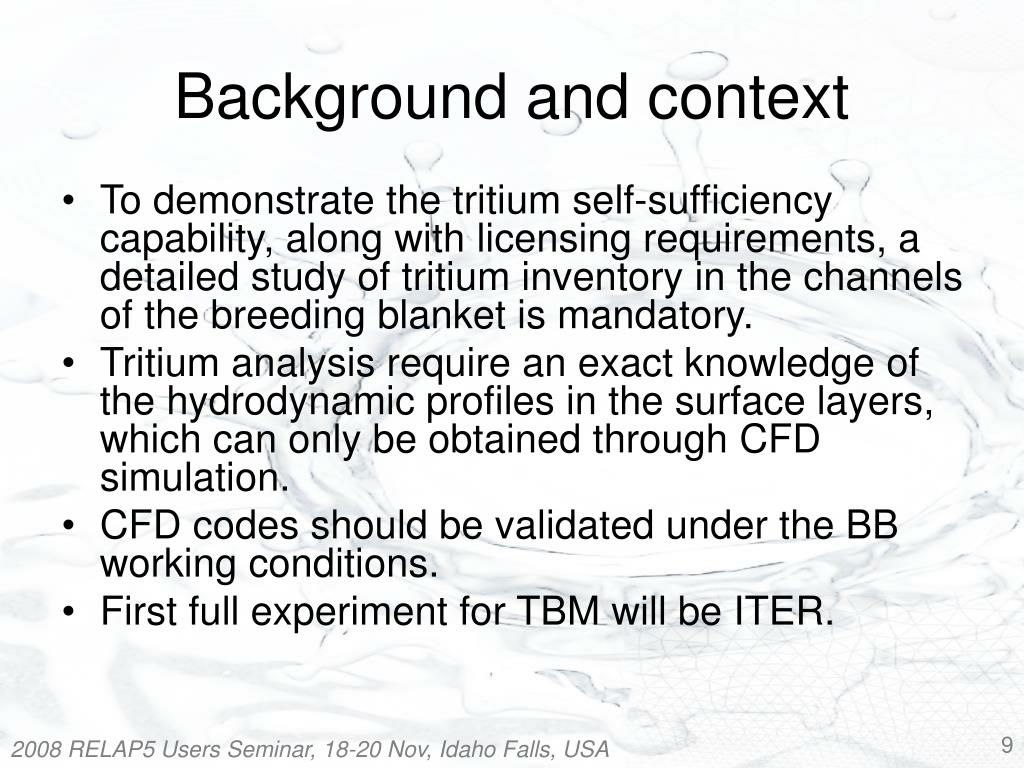 Background and context

• To demonstrate the tritium self-sufficiency capability, along with licensing requirements, a detailed study of tritium inventory in the channels of the breeding blanket is mandatory.
• Tritium analysis require an exact knowledge of the hydrodynamic profiles in the surface layers, which can only be obtained through CFD simulation.
• CFD codes should be validated under the BB working conditions.
• First full experiment for TBM will be ITER.

2008 RELAP5 Users Seminar, 18-20 Nov, Idaho Falls, USA

9